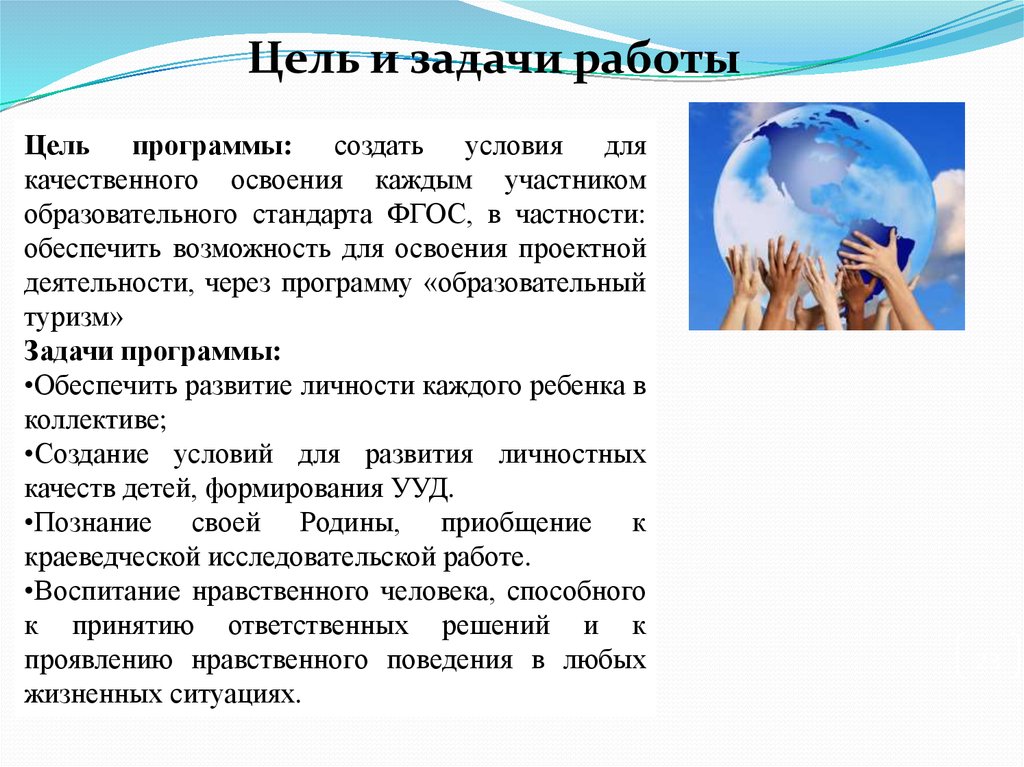 Цель и задачи работы

Цель программы: создать условия для качественного освоения каждым участником образовательного стандарта ФГОС, в частности: обеспечить возможность для освоения проектной деятельности, через программу «образовательный туризм»

Задачи программы:

•Обеспечить развитие личности каждого ребенка в коллективе;

•Создание условий для развития личностных качеств детей, формирования УУД.

•Познание своей Родины, приобщение к краеведческой исследовательской работе.

•Воспитание нравственного человека, способного к принятию ответственных решений и к проявлению нравственного поведения в любых жизненных ситуациях.